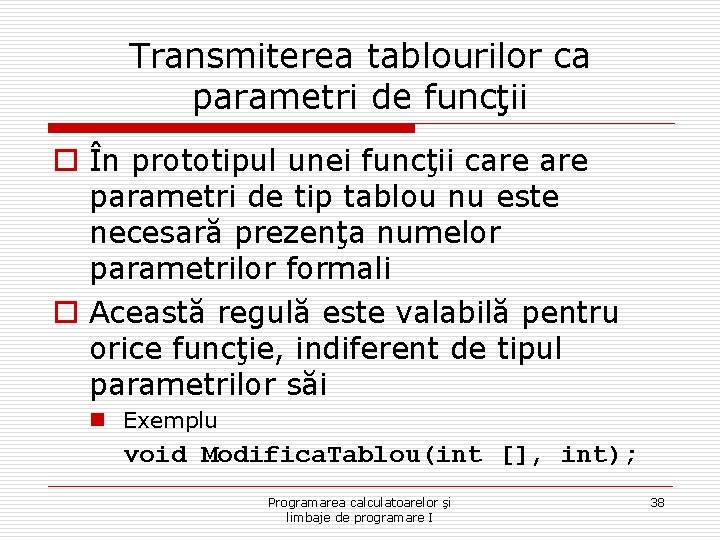 Transmiterea tablourilor ca parametri de funcţii

În prototipul unei funcţii care are parametri de tip tablou nu este necesară prezenţa numelor parametrilor formali

Această regulă este valabilă pentru orice funcţie, indiferent de tipul parametrilor săi

Exemplu

void ModificaTablou(int [], int);

Programarea calculatoarelor şi limbaje de programare I

38